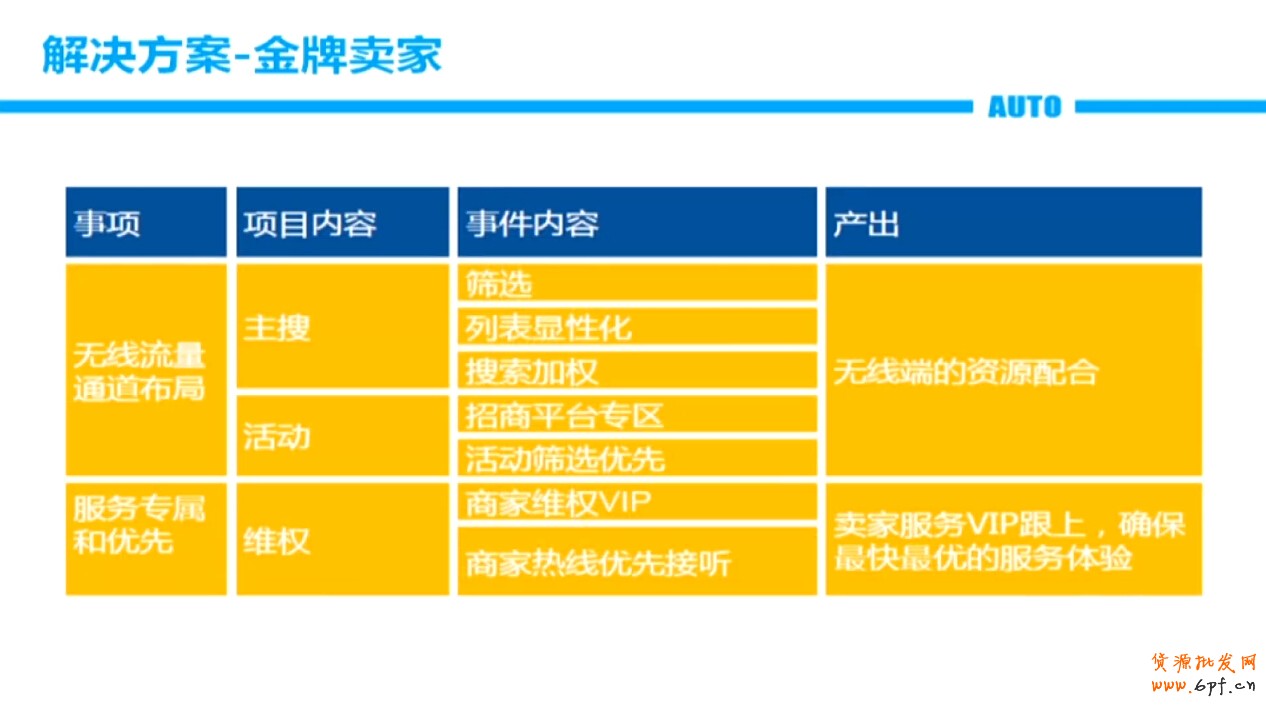 解决方案-金牌卖家

AUTO

| 事项 | 项目内容 | 事件内容 | 产出 |
|---|---|---|---|
| 无线流量通道布局 | 主搜 | 筛选 | 无线端的资源配合 |
| | | 列表显性化 | |
| | | 搜索加权 | |
| | 活动 | 招商平台专区 | |
| | | 活动筛选优先 | |
| 服务专属和优先 | 维权 | 商家维权VIP | 卖家服务VIP跟上，确保最快最优的服务体验 |
| | | 商家热线优先接听 | |

货源批发网
www.6pf.cn